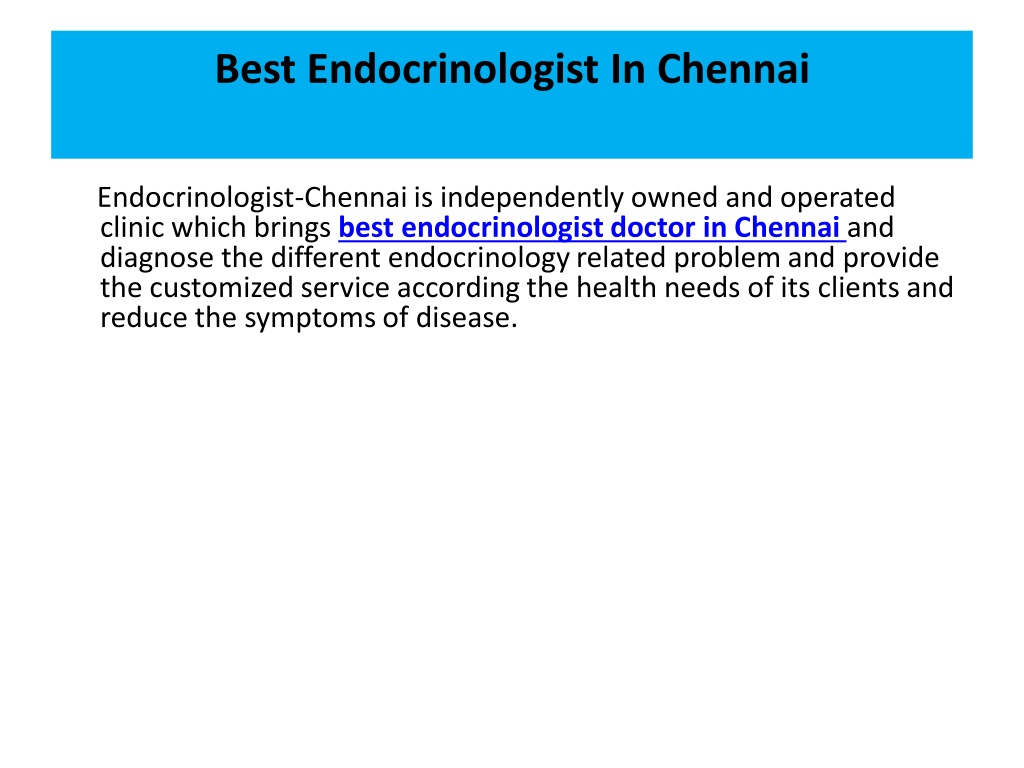 Best Endocrinologist In Chennai

Endocrinologist-Chennai is independently owned and operated clinic which brings best endocrinologist doctor in Chennai and diagnose the different endocrinology related problem and provide the customized service according the health needs of its clients and reduce the symptoms of disease.